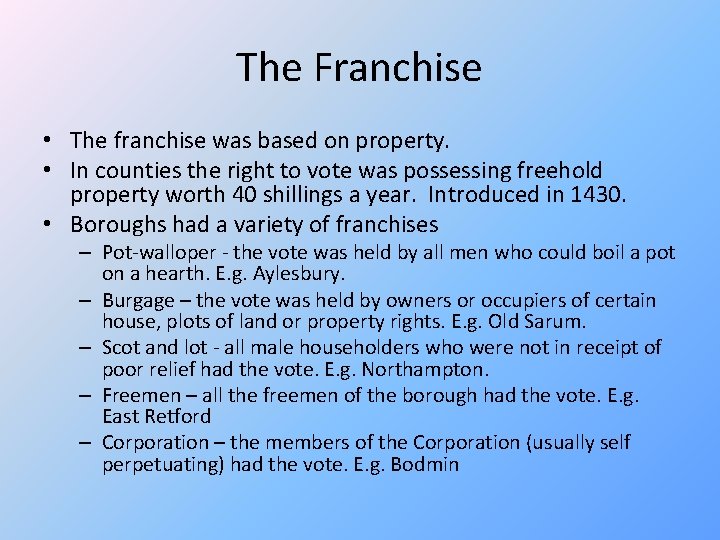 The Franchise

• The franchise was based on property.
• In counties the right to vote was possessing freehold property worth 40 shillings a year. Introduced in 1430.
• Boroughs had a variety of franchises
– Pot-walloper - the vote was held by all men who could boil a pot on a hearth. E.g. Aylesbury.
– Burgage – the vote was held by owners or occupiers of certain house, plots of land or property rights. E.g. Old Sarum.
– Scot and lot - all male householders who were not in receipt of poor relief had the vote. E.g. Northampton.
– Freemen – all the freemen of the borough had the vote. E.g. East Retford
– Corporation – the members of the Corporation (usually self perpetuating) had the vote. E.g. Bodmin